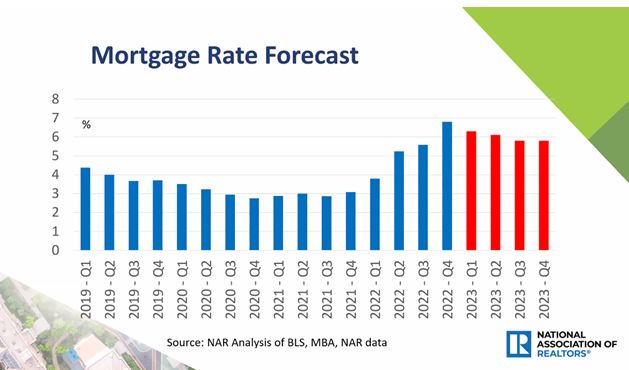 Mortgage Rate Forecast

8
7
6
5
4
3
2
1
0

%

2019 - Q1
2019 - Q2
2019 - Q3
2019 - Q4
2020 - Q1
2020 - Q2
2020 - Q3
2020 - Q4
2021 - Q1
2021 - Q2
2021 - Q3
2021 - Q4
2022 - Q1
2022 - Q2
2022 - Q3
2022 - Q4
2023 - Q1
2023 - Q2
2023 - Q3
2023 - Q4

Source: NAR Analysis of BLS, MBA, NAR data

R NATIONAL ASSOCIATION OF REALTORS®